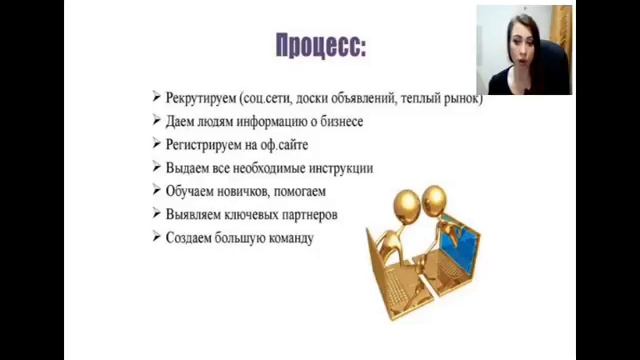 Процесс:

➢ Рекрутируем (соц.сети, доски объявлений, теплый рынок)
➢ Даем людям информацию о бизнесе
➢ Регистрируем на оф.сайте
➢ Выдаем все необходимые инструкции
➢ Обучаем новичков, помогаем
➢ Выявляем ключевых партнеров
➢ Создаем большую команду